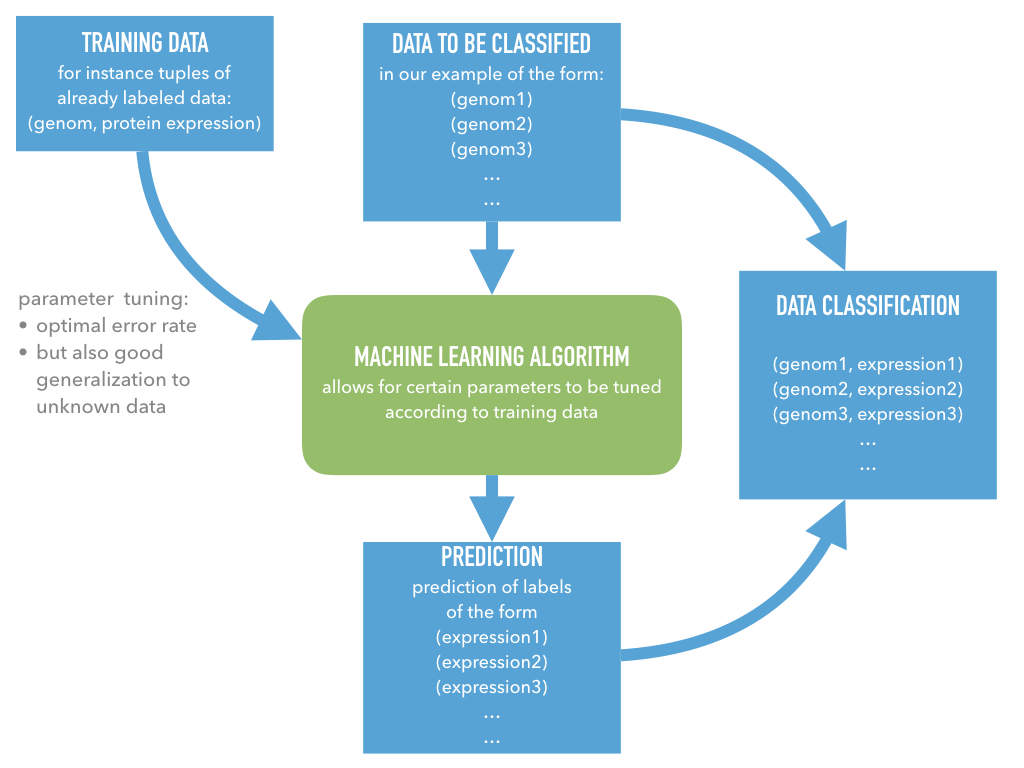 TRAINING DATA
for instance tuples of already labeled data: (genom, protein expression)

DATA TO BE CLASSIFIED
in our example of the form:
(genom1)
(genom2)
(genom3)
...
...

parameter tuning:
• optimal error rate
• but also good generalization to unknown data

MACHINE LEARNING ALGORITHM
allows for certain parameters to be tuned according to training data

DATA CLASSIFICATION
(genom1, expression1)
(genom2, expression2)
(genom3, expression3)
...
...

PREDICTION
prediction of labels of the form
(expression1)
(expression2)
(expression3)
...
...